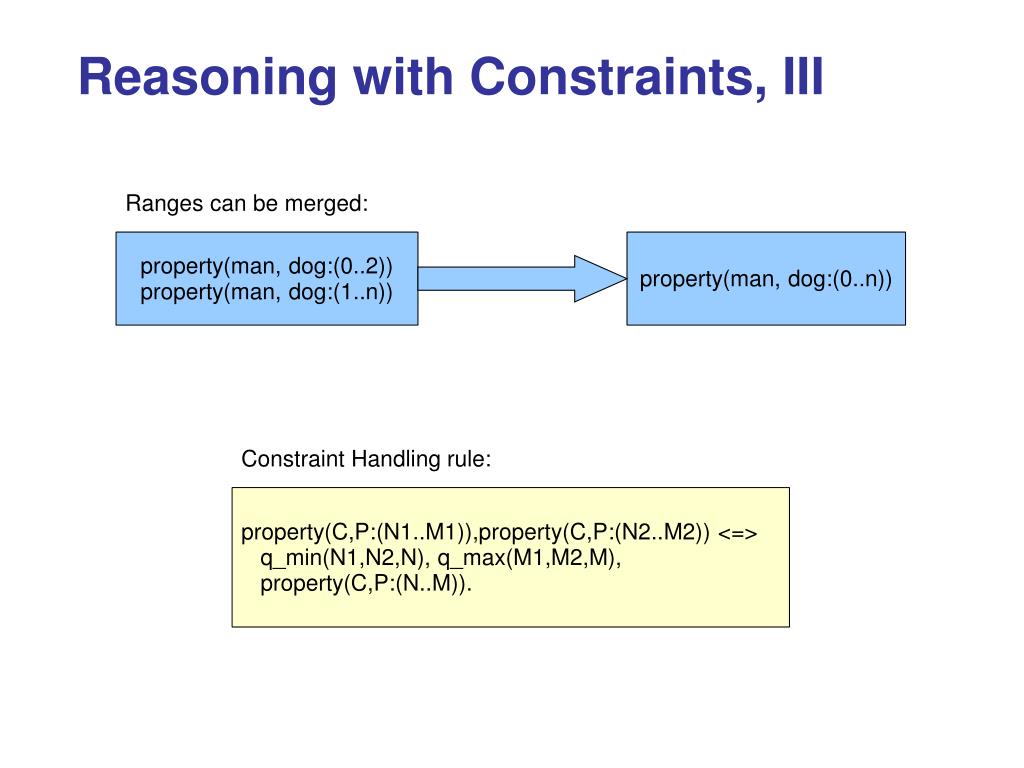 Reasoning with Constraints, III

Ranges can be merged:

property(man, dog:(0..2))
property(man, dog:(1..n))

property(man, dog:(0..n))

Constraint Handling rule:

property(C,P:(N1..M1)),property(C,P:(N2..M2)) <=>
q_min(N1,N2,N), q_max(M1,M2,M),
property(C,P:(N..M)).